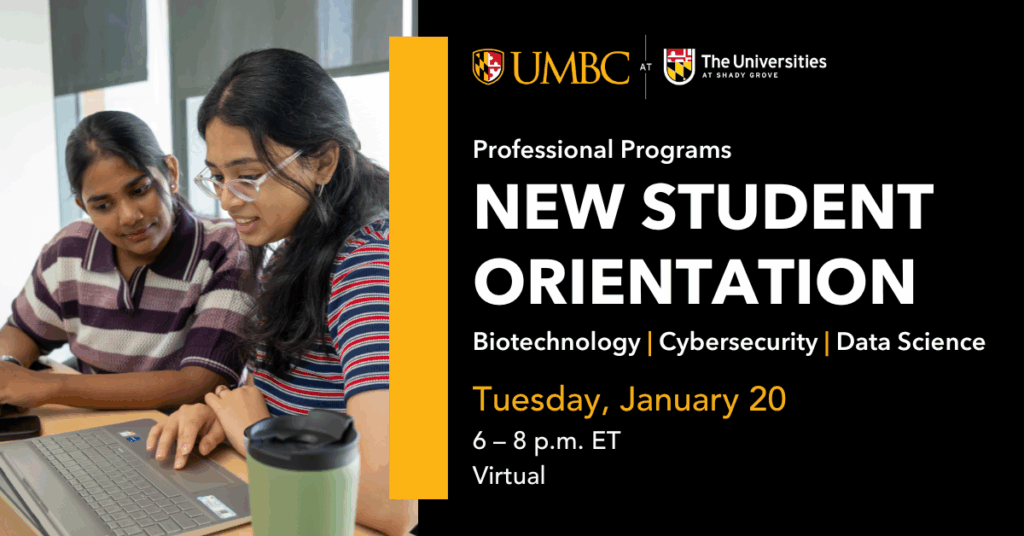 UMBC AT The Universities AT SHADY GROVE

Professional Programs
NEW STUDENT ORIENTATION

Biotechnology | Cybersecurity | Data Science

Tuesday, January 20
6 – 8 p.m. ET
Virtual